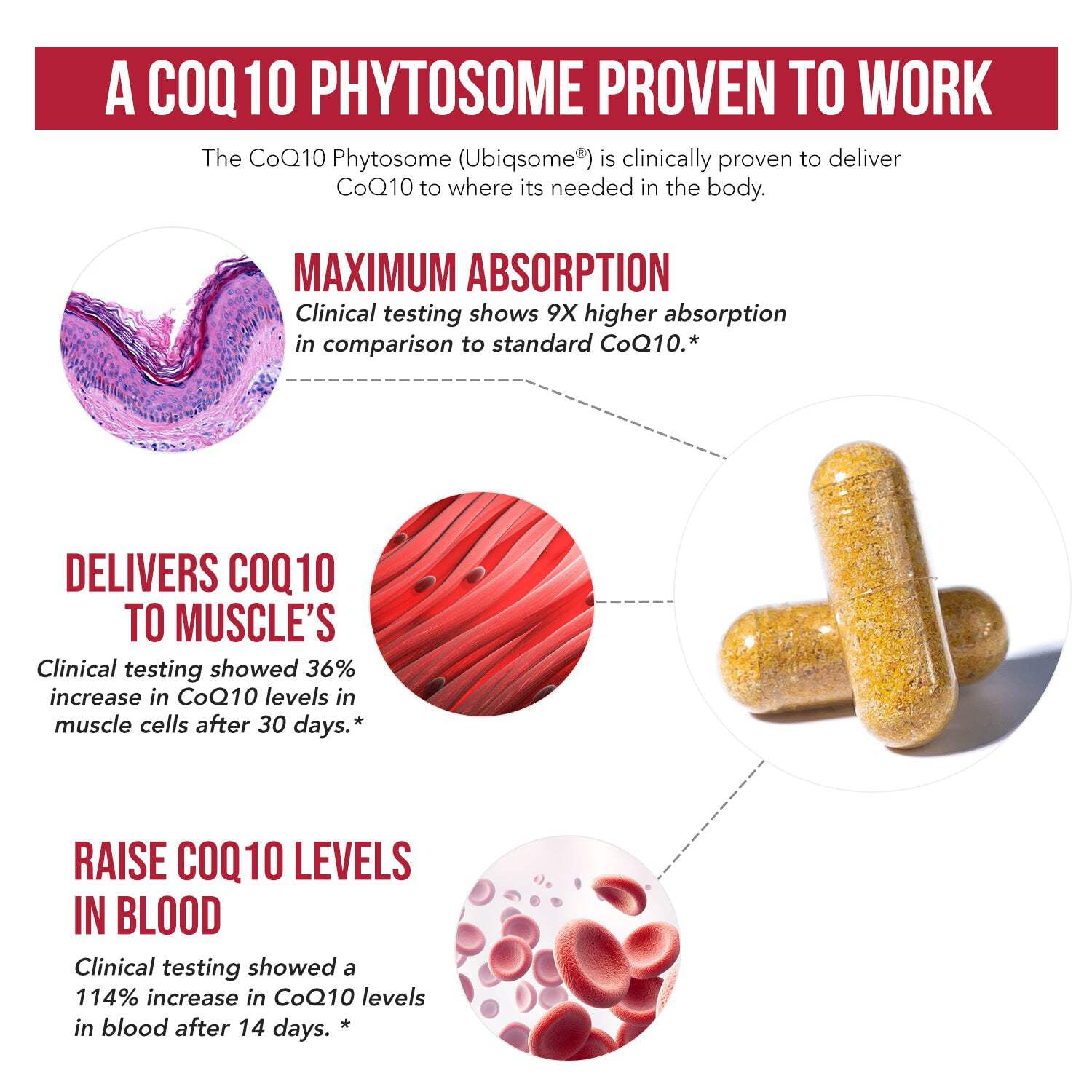 A COQ10 PHYTOSOME PROVEN TO WORK

The CoQ10 Phytosome (Ubiqsome®) is clinically proven to deliver CoQ10 to where its needed in the body.

MAXIMUM ABSORPTION
Clinical testing shows 9X higher absorption in comparison to standard CoQ10.*

DELIVERS COQ10 TO MUSCLE'S
Clinical testing showed 36% increase in CoQ10 levels in muscle cells after 30 days.*

RAISE COQ10 LEVELS IN BLOOD
Clinical testing showed a 114% increase in CoQ10 levels in blood after 14 days. *